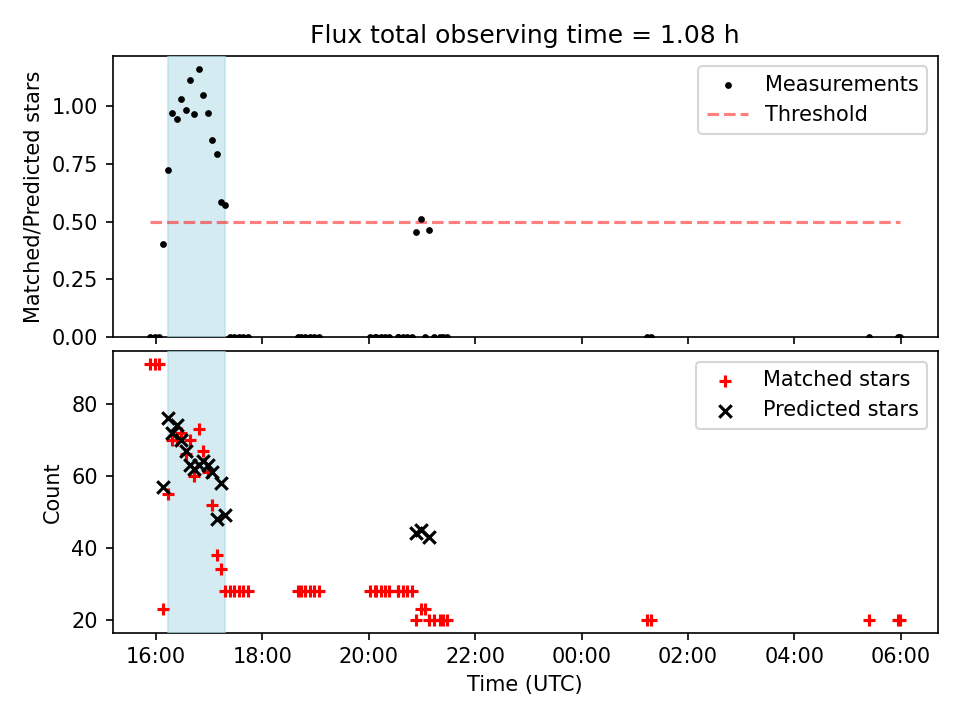 Flux total observing time = 1.08 h

Matched/Predicted stars

1.00
0.75
0.50
0.25
0.00

Measurements
Threshold

Count

80
60
40
20

Matched stars
Predicted stars

16:00
18:00
20:00
22:00
00:00
02:00
04:00
06:00

Time (UTC)